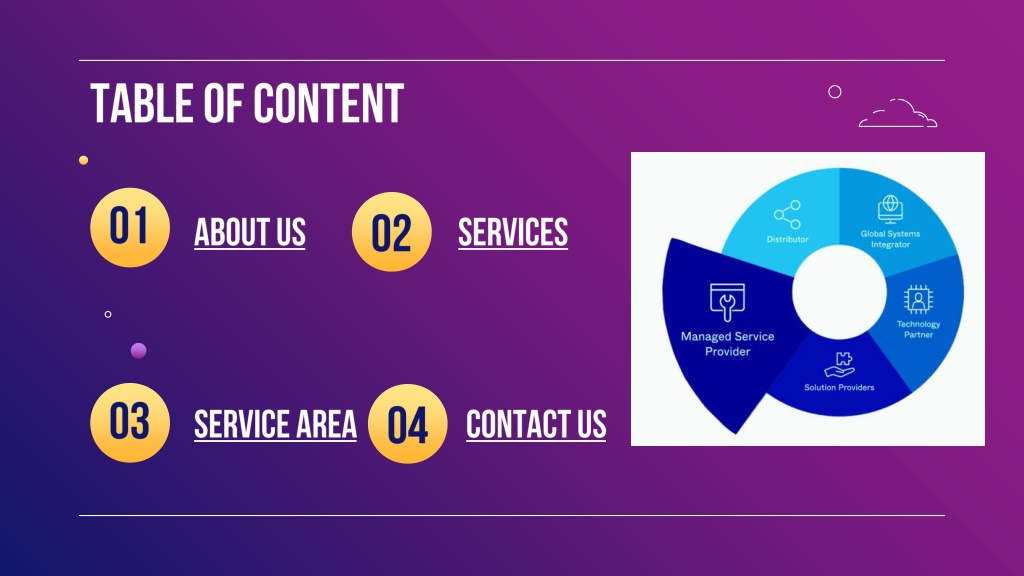 TABLE OF CONTENT

01 ABOUT US

02 SERVICES

03 SERVICE AREA

04 CONTACT US

Distributor

Global Systems Integrator

Technology Partner

Solution Providers

Managed Service Provider